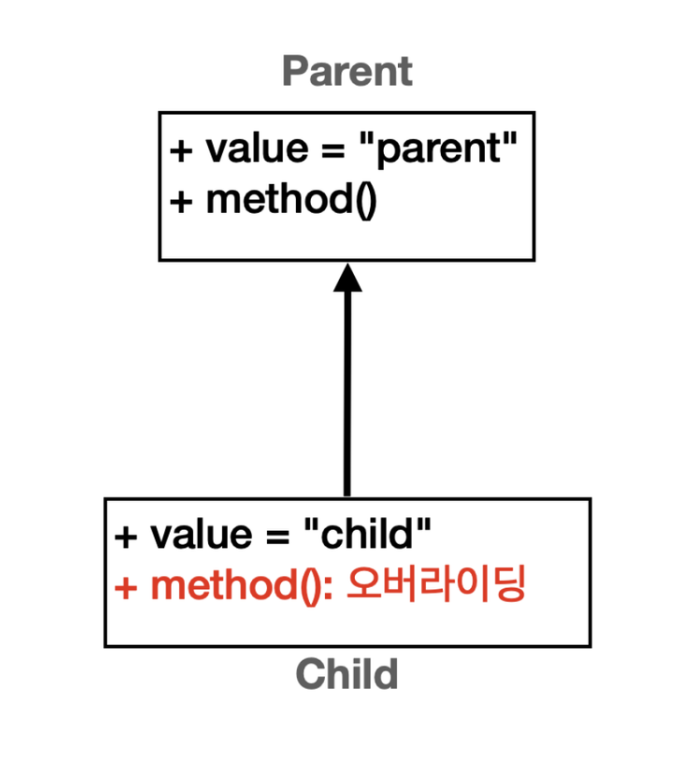 Parent

+ value = "parent"
+ method()

+ value = "child"
+ method(): 오버라이딩

Child